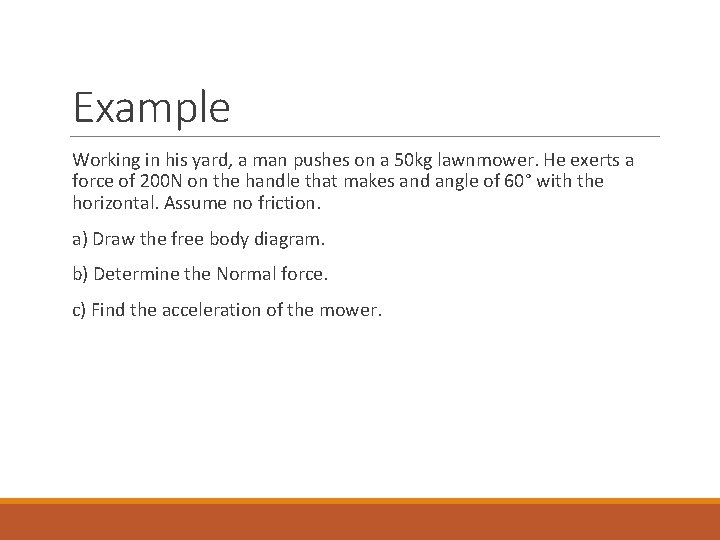 Example

Working in his yard, a man pushes on a 50kg lawnmower. He exerts a force of 200N on the handle that makes and angle of 60° with the horizontal. Assume no friction.

a) Draw the free body diagram.

b) Determine the Normal force.

c) Find the acceleration of the mower.